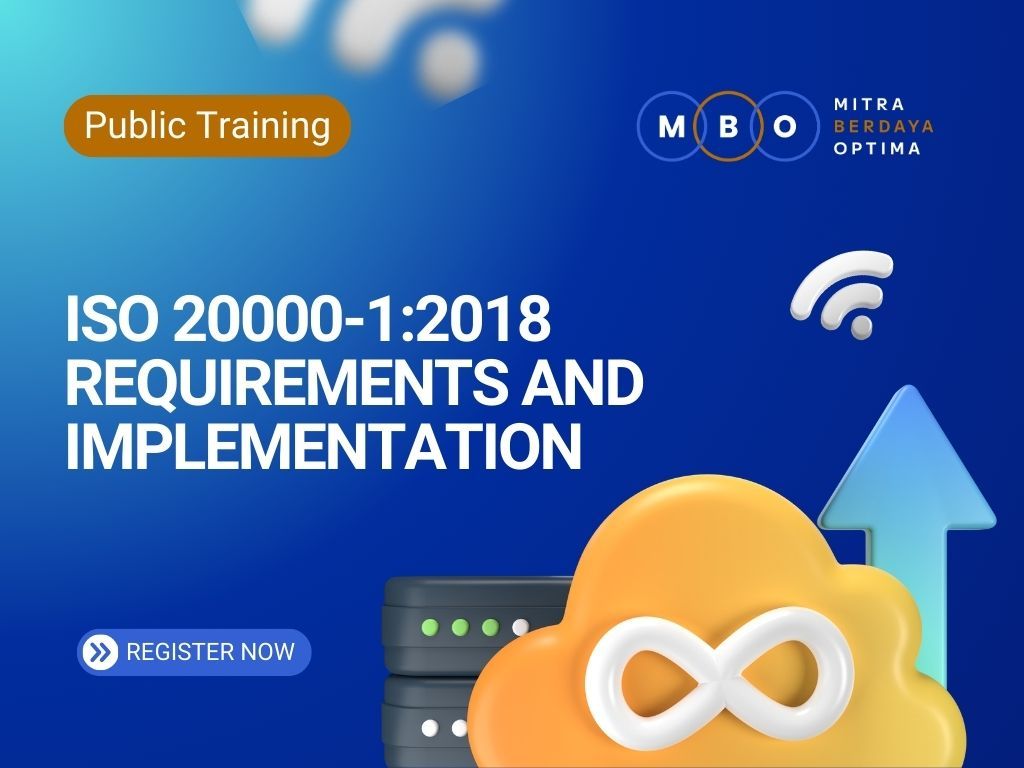 Public Training

M B O MITRA BERDAYA OPTIMA

ISO 20000-1:2018 REQUIREMENTS AND IMPLEMENTATION

REGISTER NOW